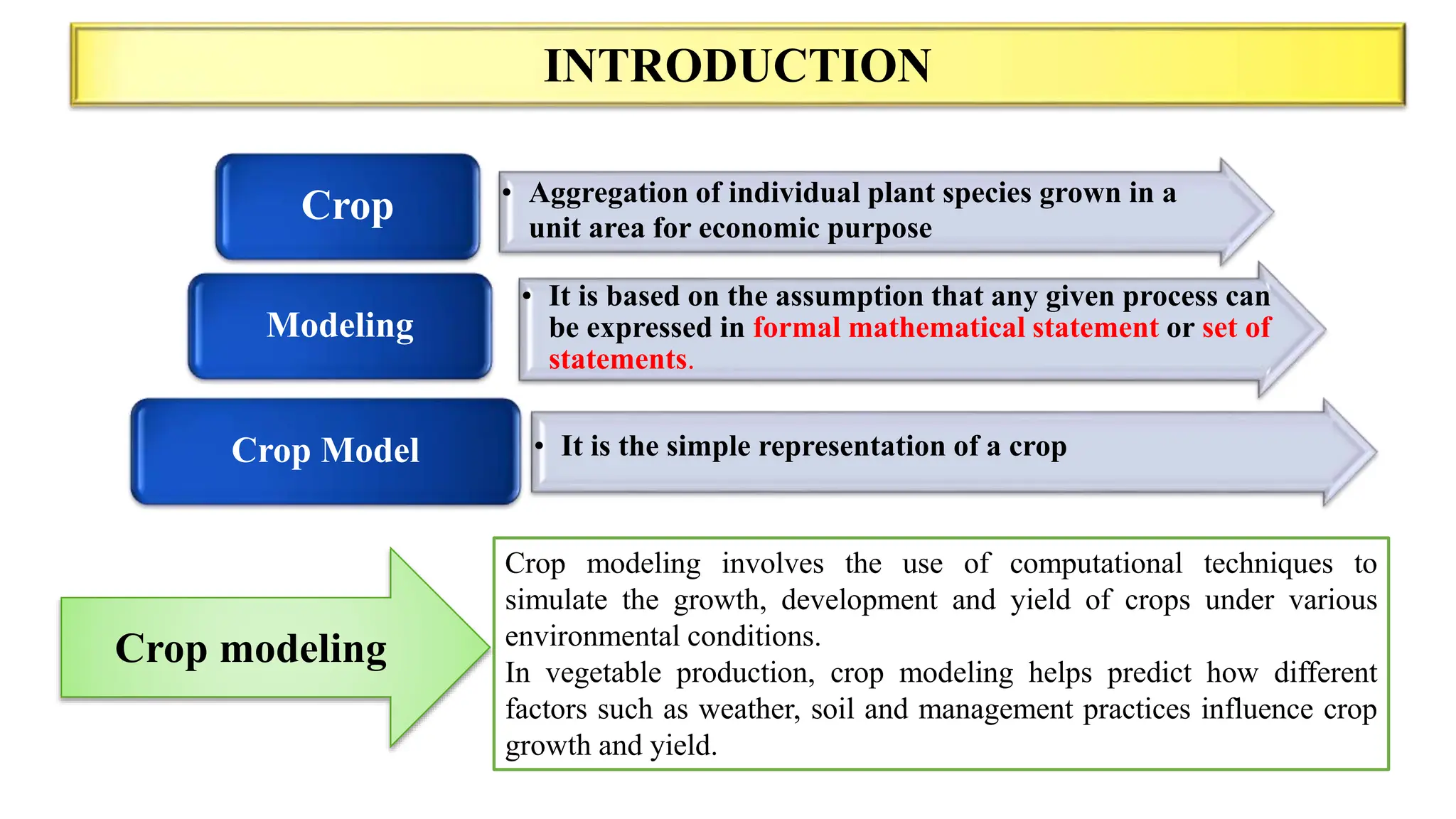 INTRODUCTION

Crop

• Aggregation of individual plant species grown in a unit area for economic purpose

Modeling

• It is based on the assumption that any given process can be expressed in formal mathematical statement or set of statements.

Crop Model

• It is the simple representation of a crop

Crop modeling

Crop modeling involves the use of computational techniques to simulate the growth, development and yield of crops under various environmental conditions.
In vegetable production, crop modeling helps predict how different factors such as weather, soil and management practices influence crop growth and yield.